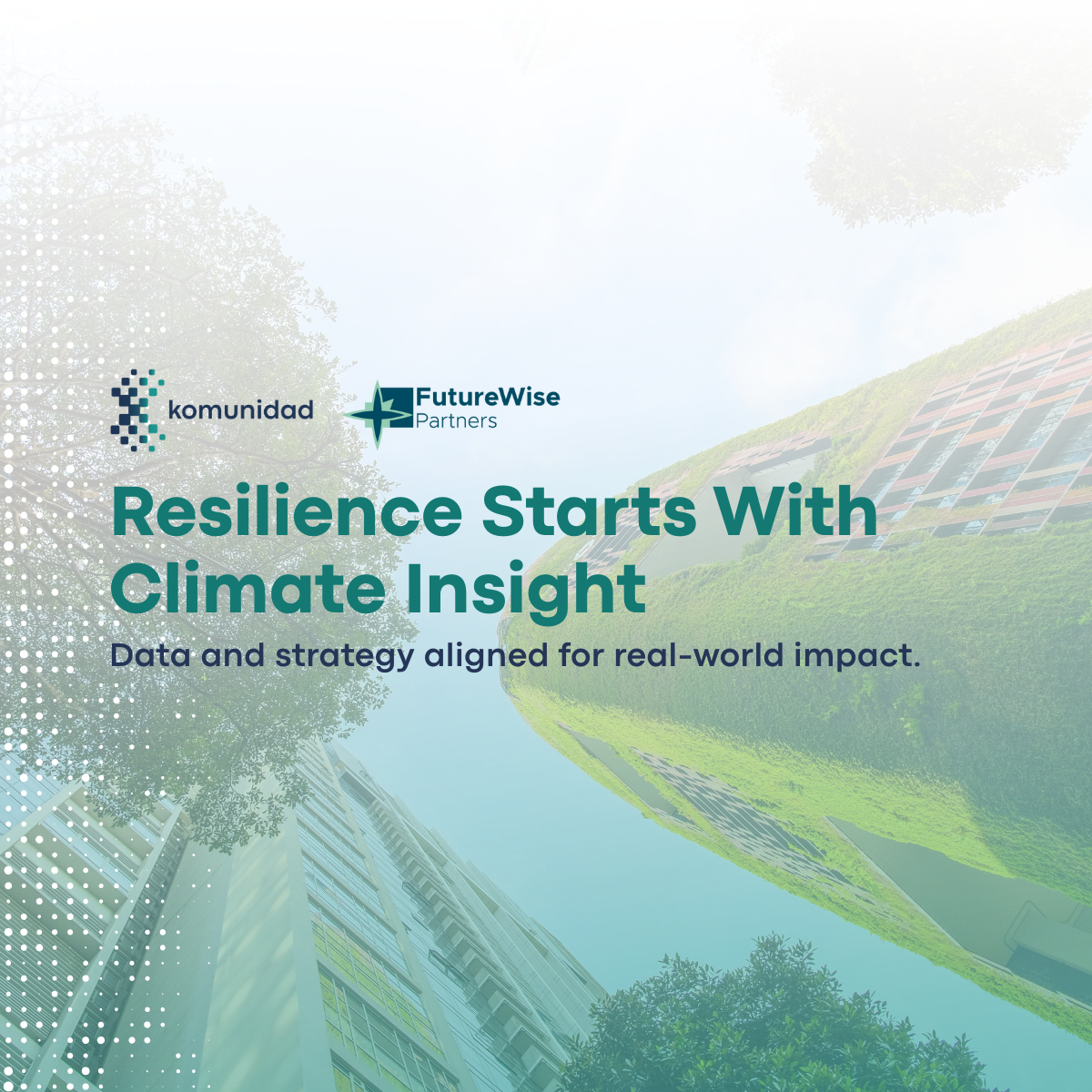 komunidad

FutureWise Partners

Resilience Starts With Climate Insight

Data and strategy aligned for real-world impact.